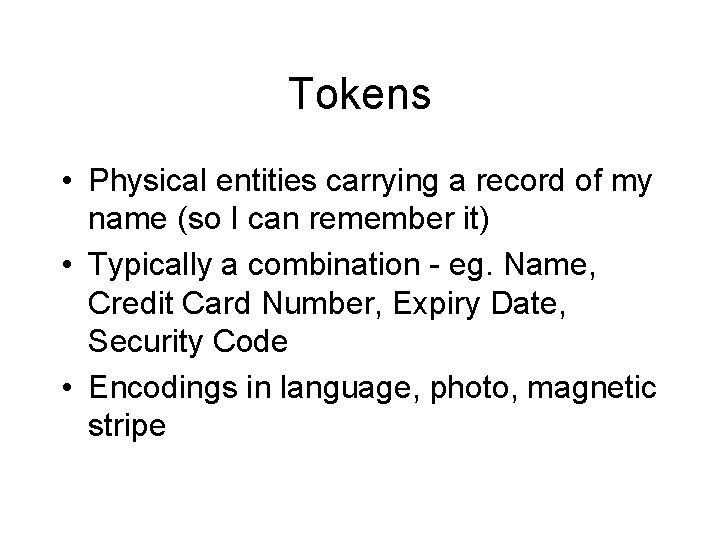 Tokens

• Physical entities carrying a record of my name (so I can remember it)
• Typically a combination - eg. Name, Credit Card Number, Expiry Date, Security Code
• Encodings in language, photo, magnetic stripe